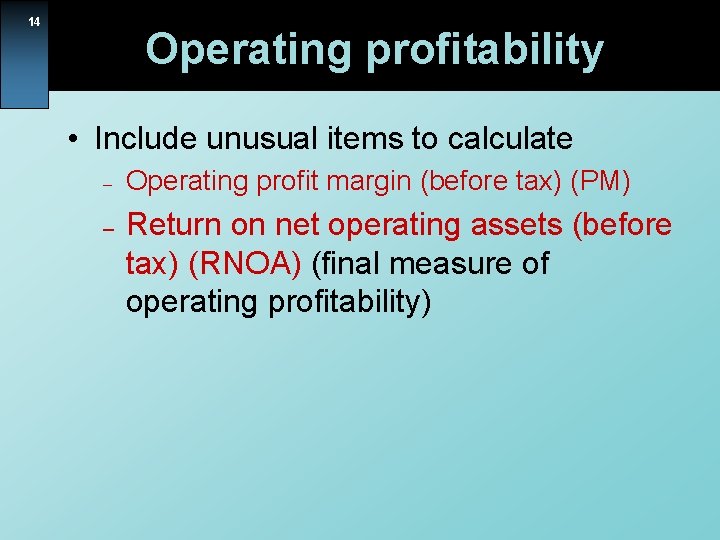 14

Operating profitability

• Include unusual items to calculate

– Operating profit margin (before tax) (PM)

– Return on net operating assets (before tax) (RNOA) (final measure of operating profitability)